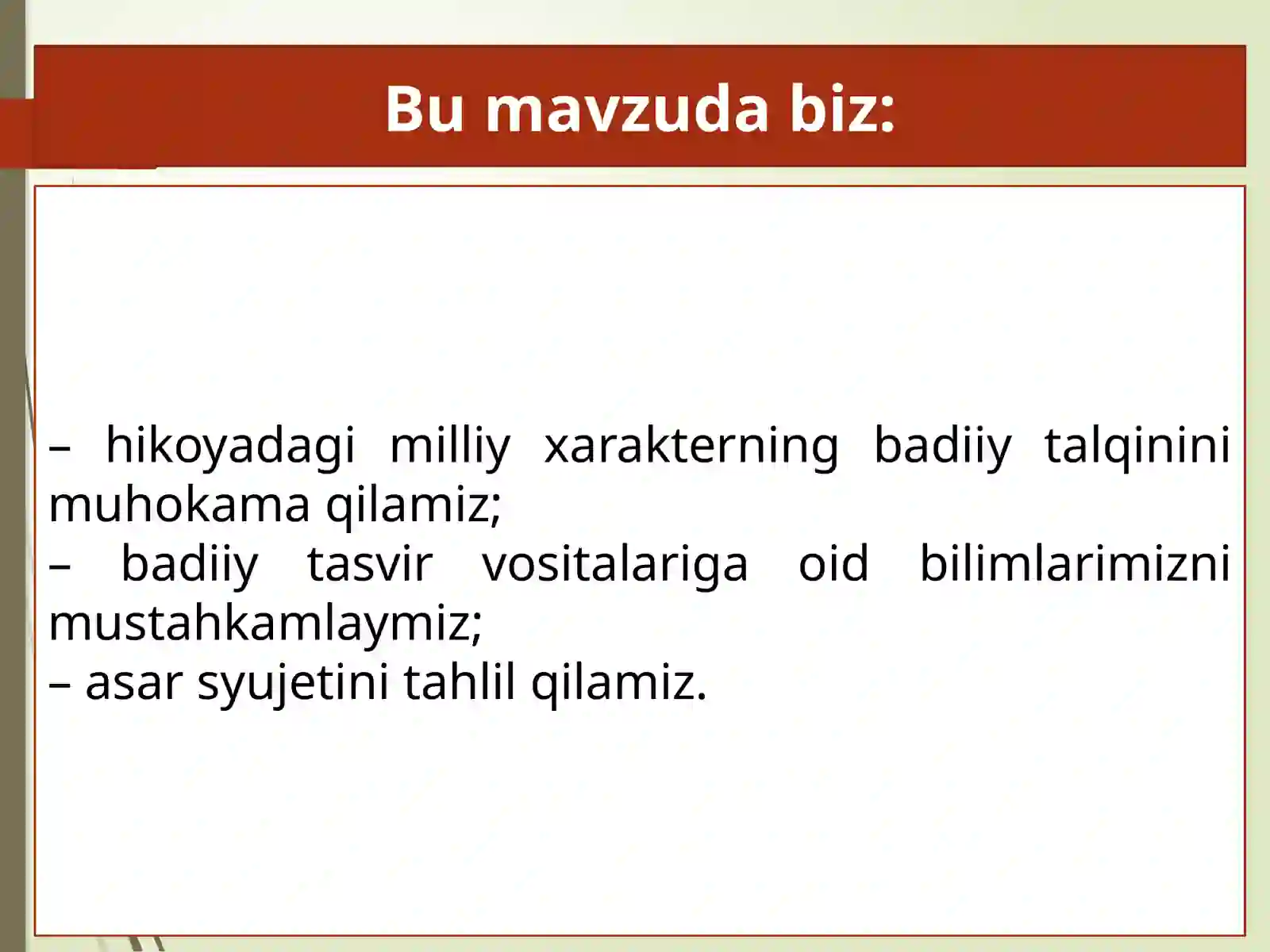 Bu mavzuda biz:

– hikoyadagi milliy xarakterning badiiy talqinini muhokama qilamiz;
– badiiy tasvir vositalariga oid bilimlarimizni mustahkamlaymiz;
– asar syujetini tahlil qilamiz.